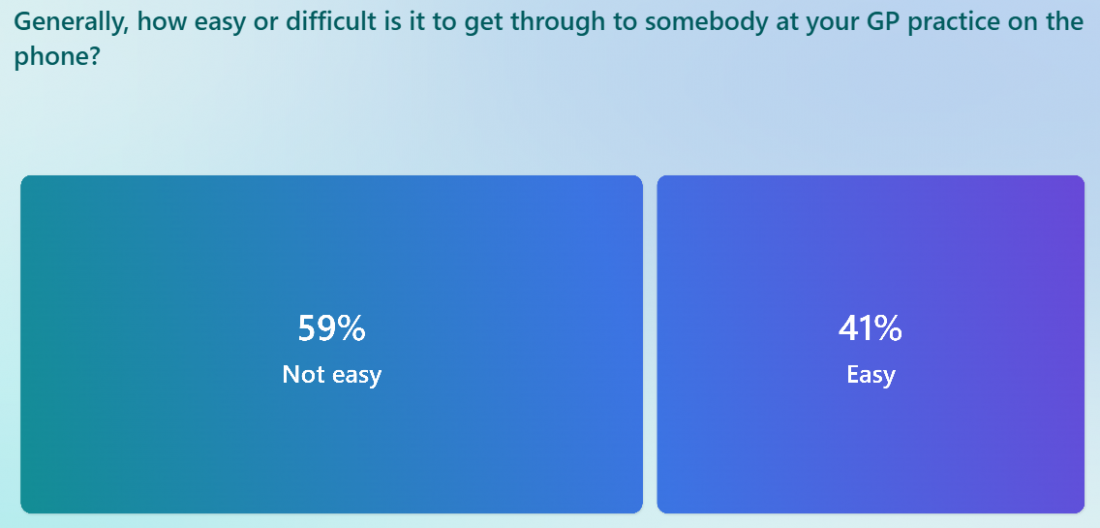 Generally, how easy or difficult is it to get through to somebody at your GP practice on the phone?

59%
Not easy

41%
Easy